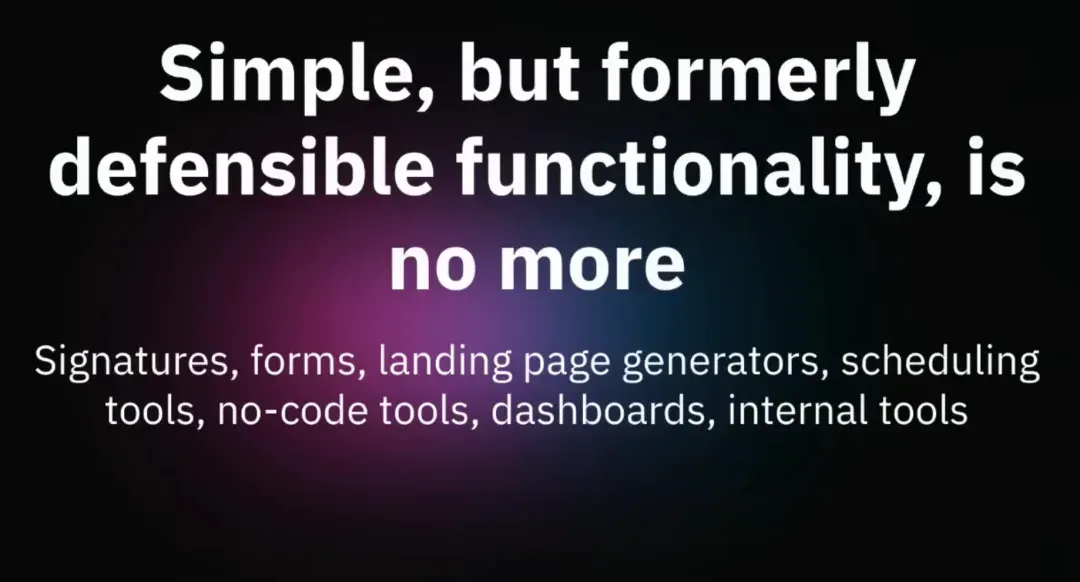 Simple, but formerly defensible functionality, is no more

Signatures, forms, landing page generators, scheduling tools, no-code tools, dashboards, internal tools